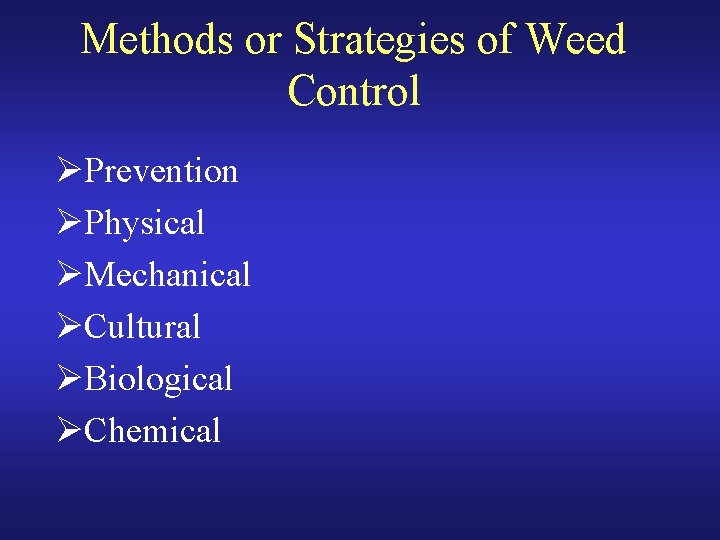 Methods or Strategies of Weed Control

➢Prevention
➢Physical
➢Mechanical
➢Cultural
➢Biological
➢Chemical